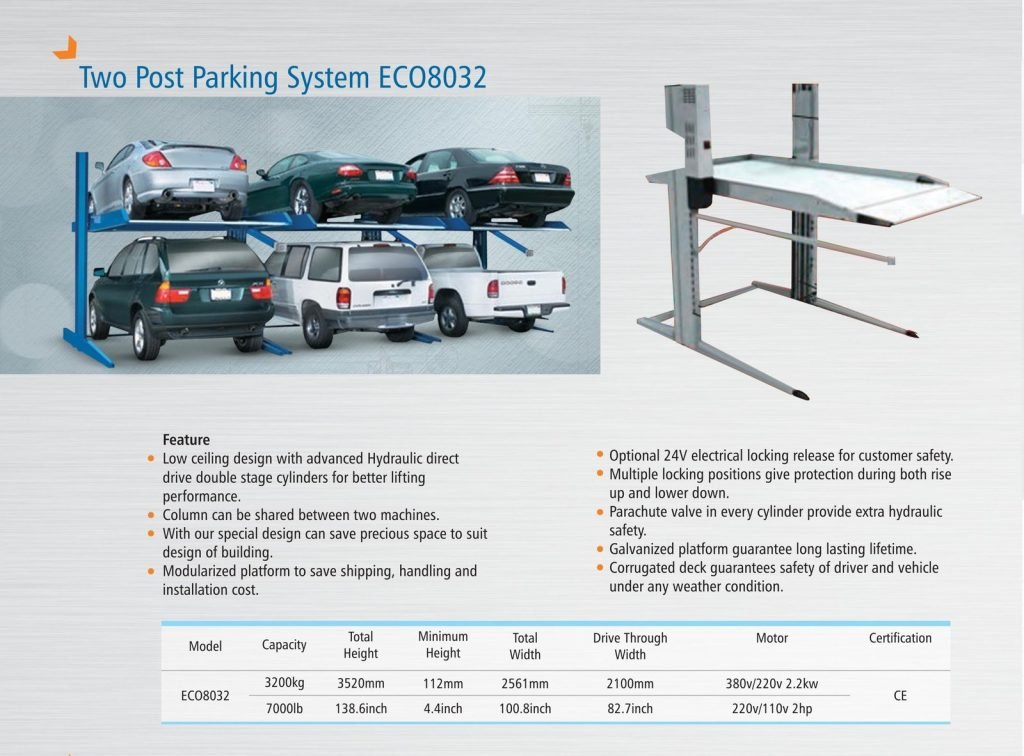 Two Post Parking System ECO8032

Feature
• Low ceiling design with advanced Hydraulic direct drive double stage cylinders for better lifting performance.
• Column can be shared between two machines.
• With our special design can save precious space to suit design of building.
• Modularized platform to save shipping, handling and installation cost.

• Optional 24V electrical locking release for customer safety.
• Multiple locking positions give protection during both rise up and lower down.
• Parachute valve in every cylinder provide extra hydraulic safety.
• Galvanized platform guarantee long lasting lifetime.
• Corrugated deck guarantees safety of driver and vehicle under any weather condition.

| Model | Capacity | Total Height | Minimum Height | Total Width | Drive Through Width | Motor | Certification |
|---|---|---|---|---|---|---|---|
| ECO8032 | 3200kg | 3520mm | 112mm | 2561mm | 2100mm | 380v/220v 2.2kw | CE |
| | 7000lb | 138.6inch | 4.4inch | 100.8inch | 82.7inch | 220v/110v 2hp | |